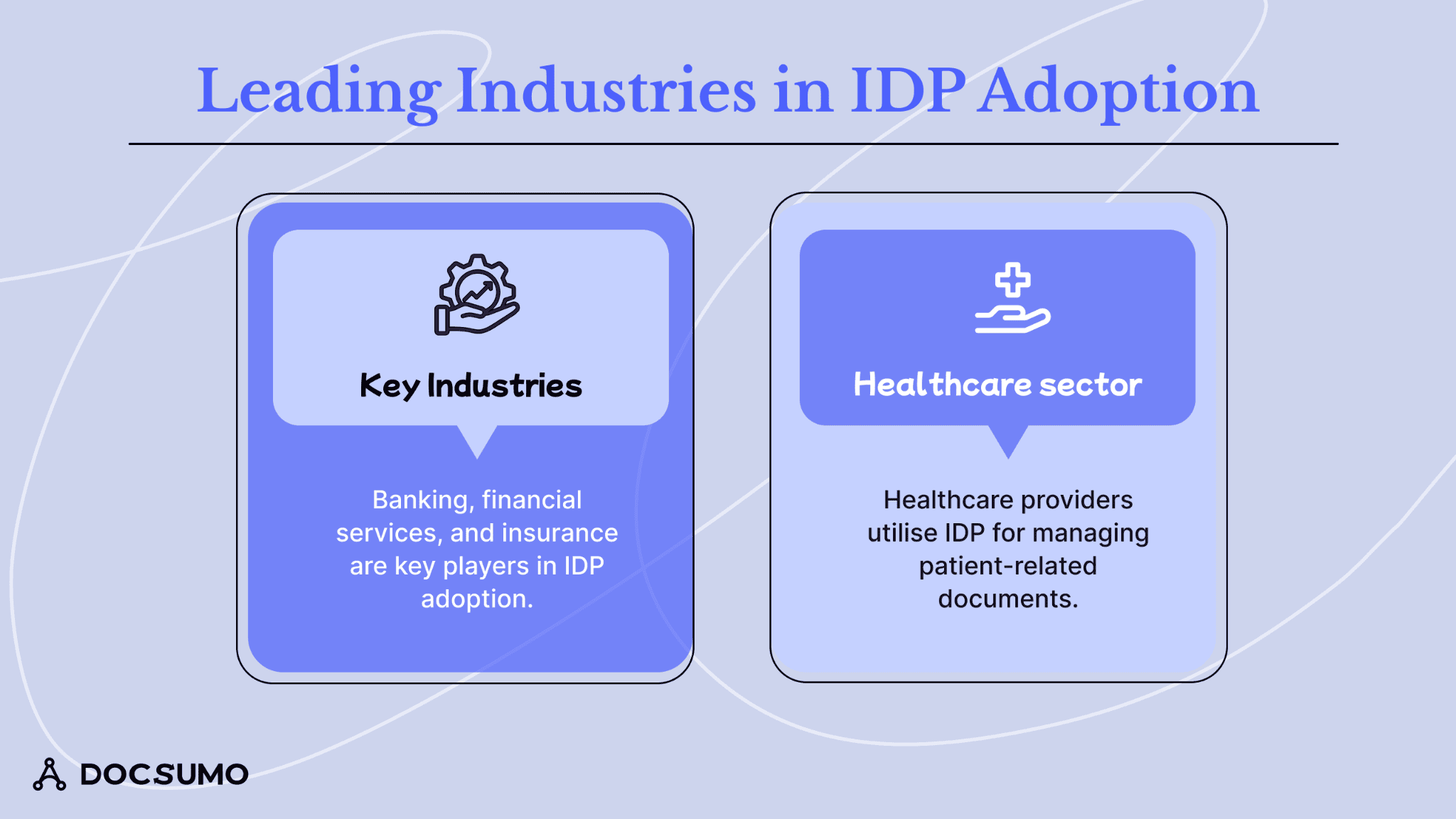 Leading Industries in IDP Adoption

Key Industries

Banking, financial services, and insurance are key players in IDP adoption.

Healthcare sector

Healthcare providers utilise IDP for managing patient-related documents.

DOCSUMO